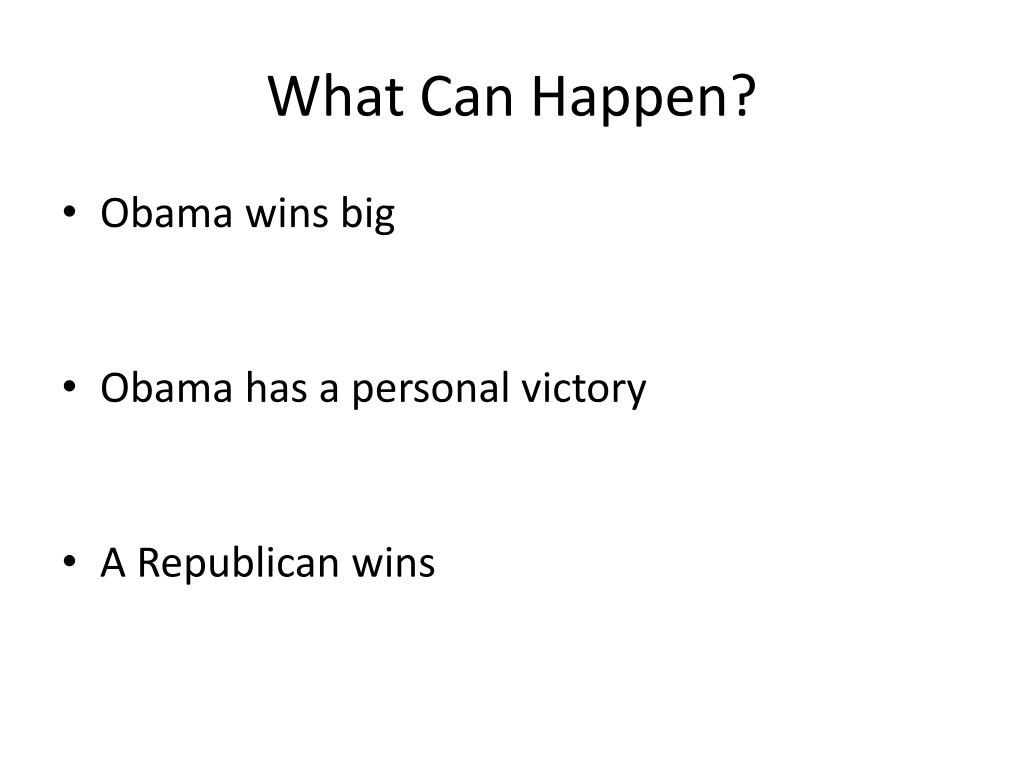 What Can Happen?

• Obama wins big

• Obama has a personal victory

• A Republican wins